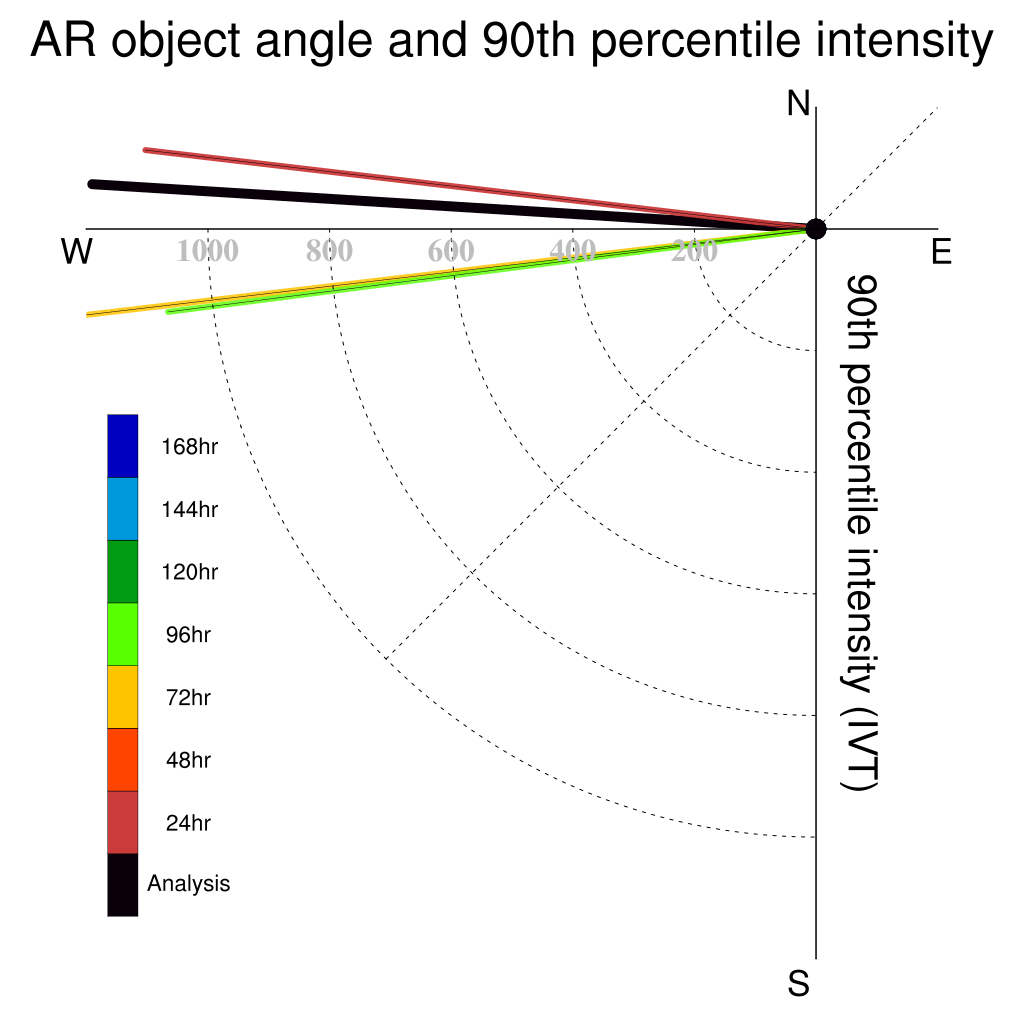 AR object angle and 90th percentile intensity

N

W

E

S

1000 800 600 400 200

90th percentile intensity (IVT)

168hr
144hr
120hr
96hr
72hr
48hr
24hr
Analysis